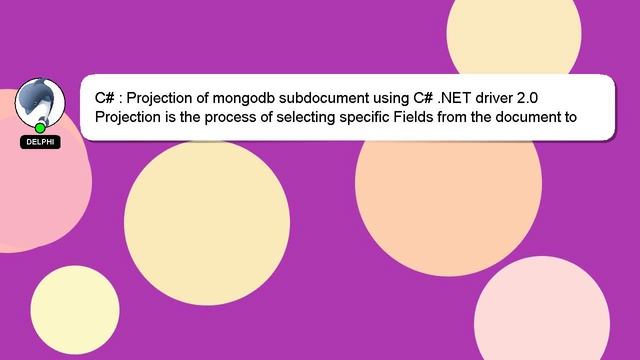 DELPHI

C# : Projection of mongodb subdocument using C# .NET driver 2.0
Projection is the process of selecting specific Fields from the document to